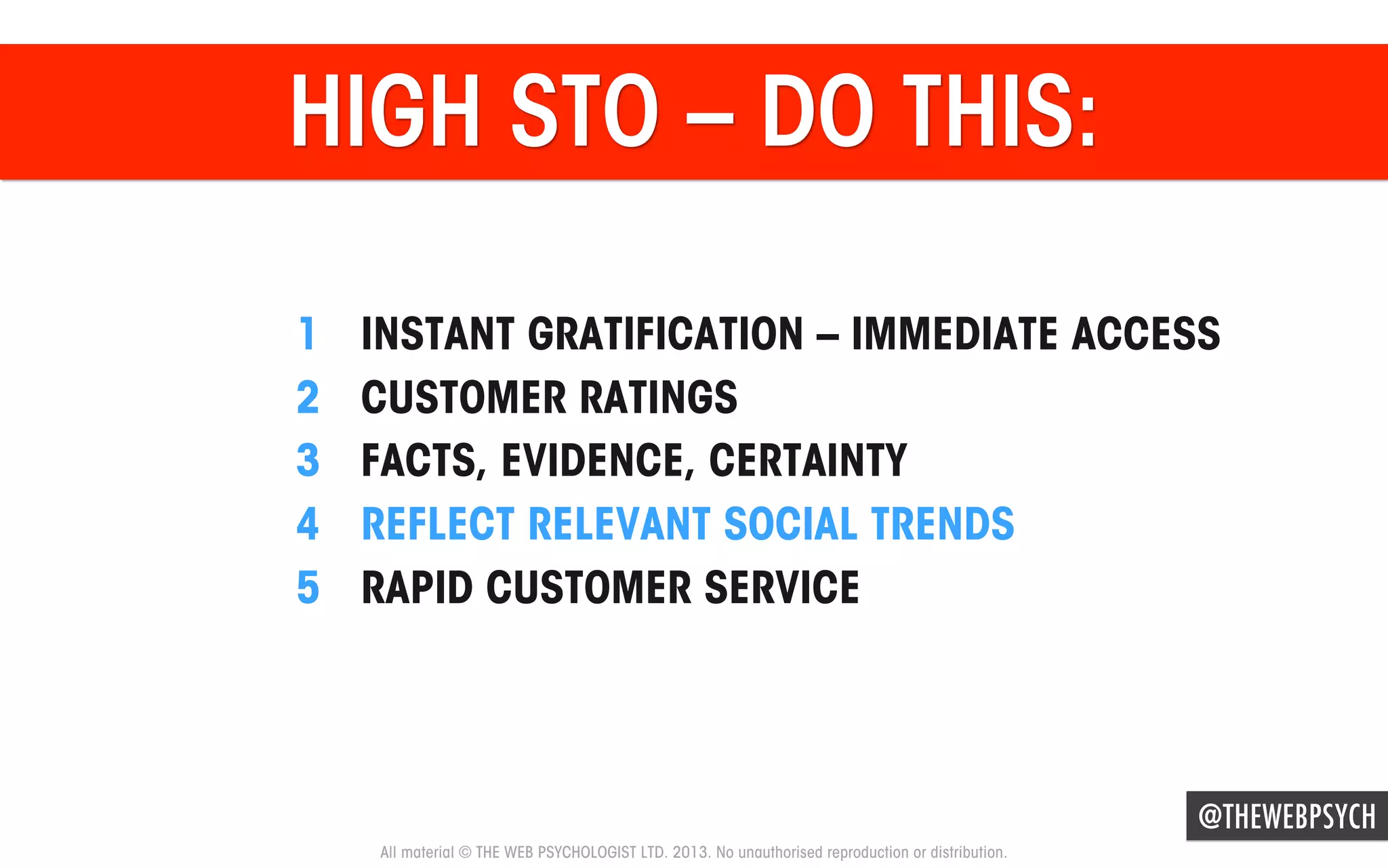 HIGH STO – DO THIS:

1 INSTANT GRATIFICATION – IMMEDIATE ACCESS
2 CUSTOMER RATINGS
3 FACTS, EVIDENCE, CERTAINTY
4 REFLECT RELEVANT SOCIAL TRENDS
5 RAPID CUSTOMER SERVICE

@THEWEBPSYCH

All material © THE WEB PSYCHOLOGIST LTD. 2013. No unauthorised reproduction or distribution.